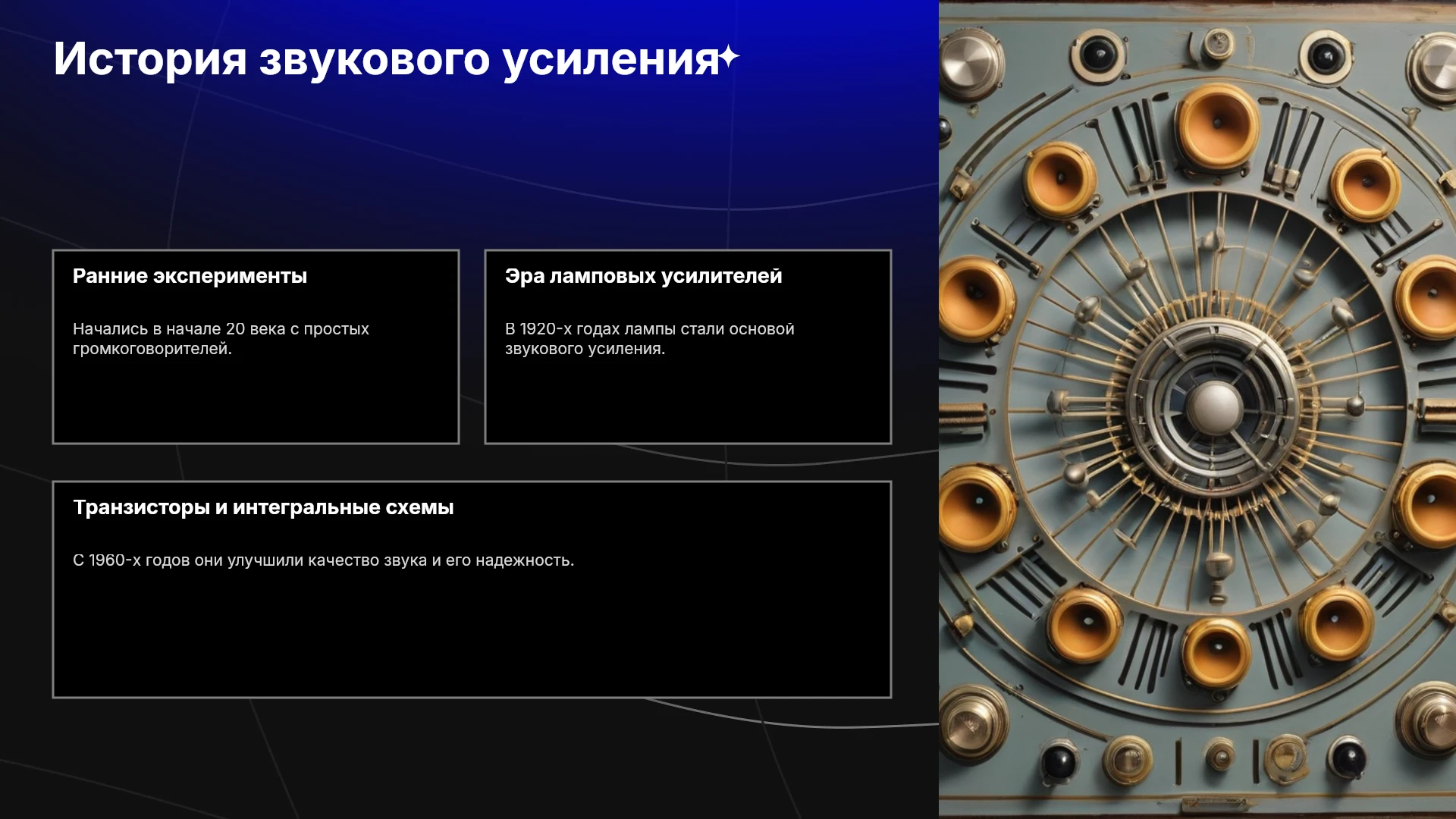 История звукового усиления

Ранние эксперименты

Начались в начале 20 века с простых громкоговорителей.

Эра ламповых усилителей

В 1920-х годах лампы стали основой звукового усиления.

Транзисторы и интегральные схемы

С 1960-х годов они улучшили качество звука и его надежность.